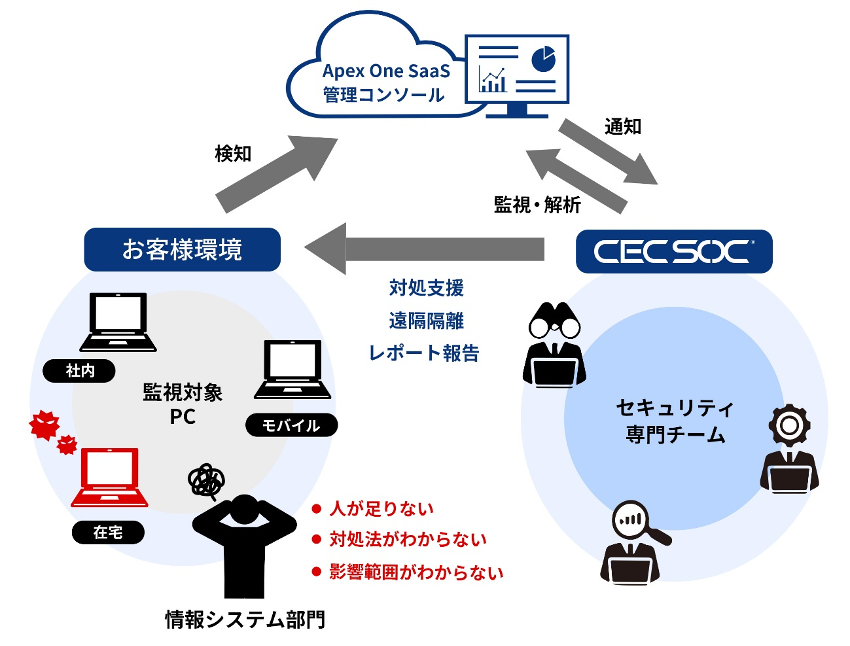 Apex One SaaS
管理コンソール

検知

通知

監視・解析

お客様環境

CEC SOC

対処支援
遠隔隔離
レポート報告

社内

監視対象
PC

モバイル

在宅

● 人が足りない
● 対処法がわからない
● 影響範囲がわからない

情報システム部門

セキュリティ
専門チーム